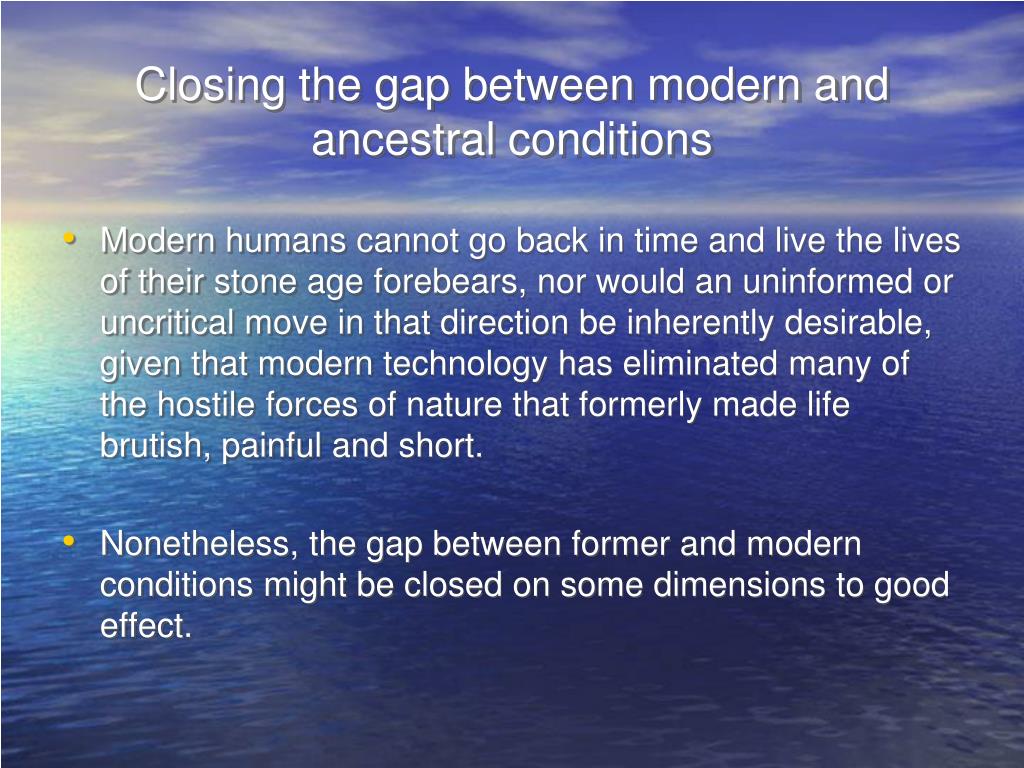 Closing the gap between modern and ancestral conditions

• Modern humans cannot go back in time and live the lives of their stone age forebears, nor would an uninformed or uncritical move in that direction be inherently desirable, given that modern technology has eliminated many of the hostile forces of nature that formerly made life brutish, painful and short.

• Nonetheless, the gap between former and modern conditions might be closed on some dimensions to good effect.